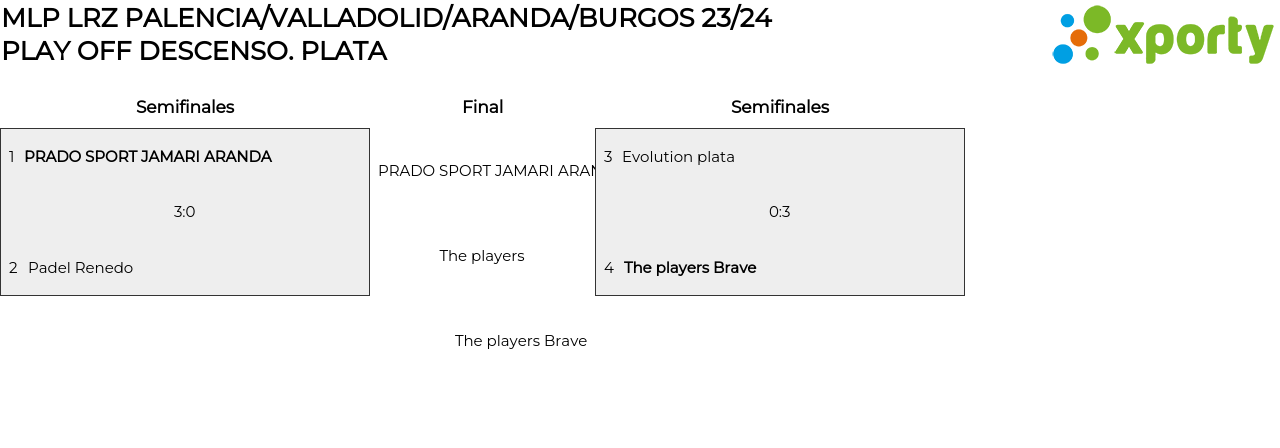 MLP LRZ PALENCIA/VALLADOLID/ARANDA/BURGOS 23/24
PLAY OFF DESCENSO. PLATA

xporty

Semifinales

1 PRADO SPORT JAMARI ARANDA

3:0

2 Padel Renedo

Final

PRADO SPORT JAMARI ARAN

The players

The players Brave

Semifinales

3 Evolution plata

0:3

4 The players Brave